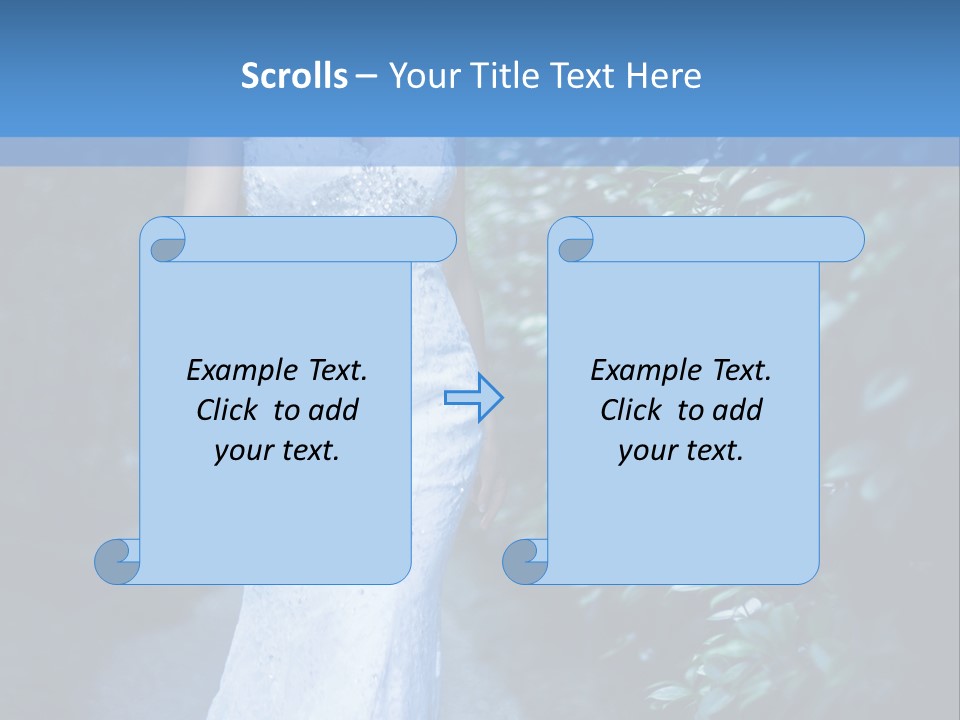 Scrolls – Your Title Text Here

Example Text. Click to add your text.

Example Text. Click to add your text.